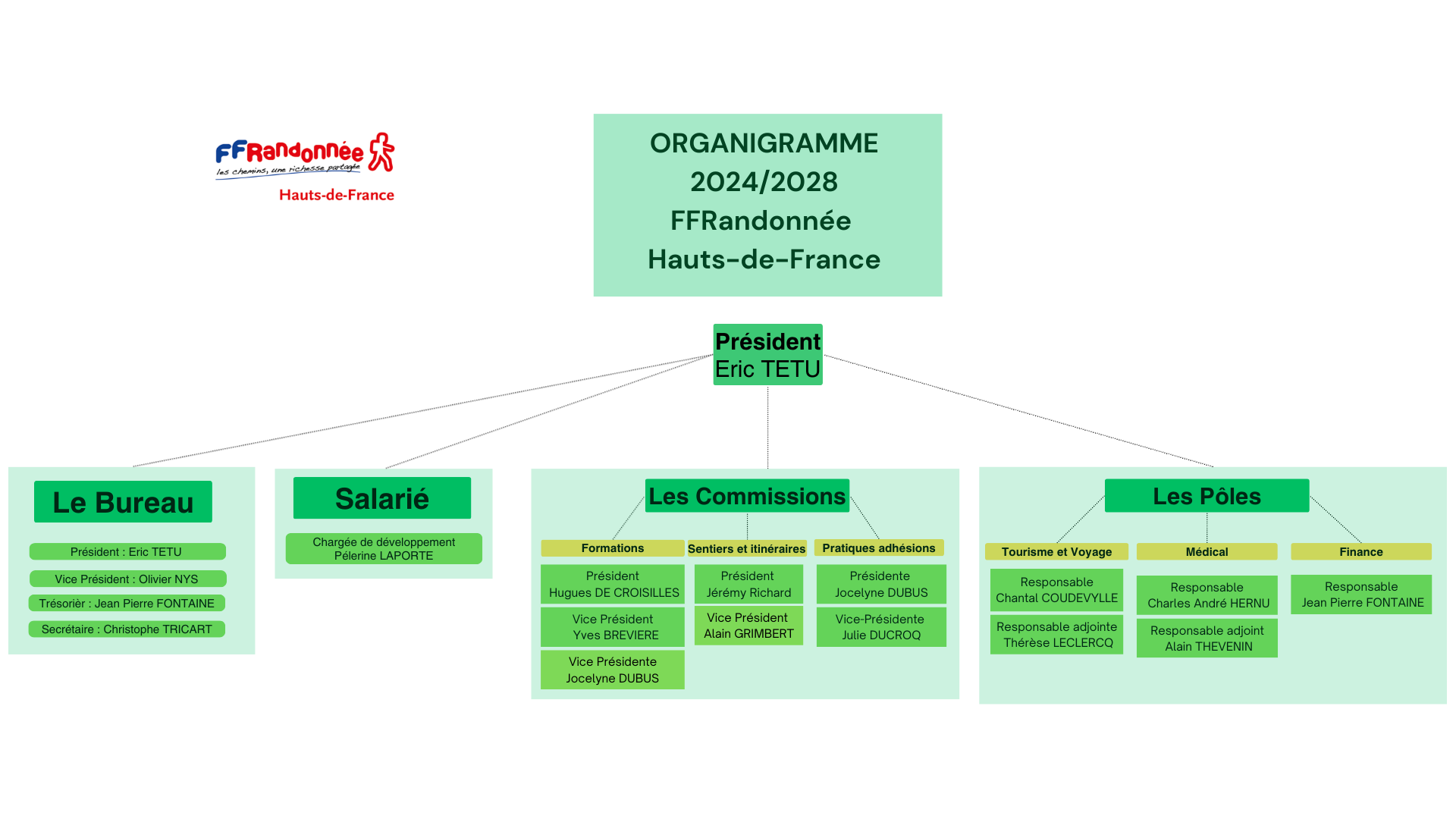 FFRandonnée
les chemins, une richesse partagée
Hauts-de-France

ORGANIGRAMME
2024/2028
FFRandonnée
Hauts-de-France

Président
Eric TETU

Le Bureau

Président : Eric TETU

Vice Président : Olivier NYS

Trésorièr : Jean Pierre FONTAINE

Secrétaire : Christophe TRICART

Salarié

Chargée de développement
Pélerine LAPORTE

Les Commissions

Formations

Président
Hugues DE CROISILLES

Vice Président
Yves BREVIERE

Vice Présidente
Jocelyne DUBUS

Sentiers et itinéraires

Président
Jérémy Richard

Vice Président
Alain GRIMBERT

Pratiques adhésions

Présidente
Jocelyne DUBUS

Vice-Présidente
Julie DUCROQ

Les Pôles

Tourisme et Voyage

Responsable
Chantal COUDEVYLLE

Responsable adjointe
Thérèse LECLERCQ

Médical

Responsable
Charles André HERNU

Responsable adjoint
Alain THEVENIN

Finance

Responsable
Jean Pierre FONTAINE